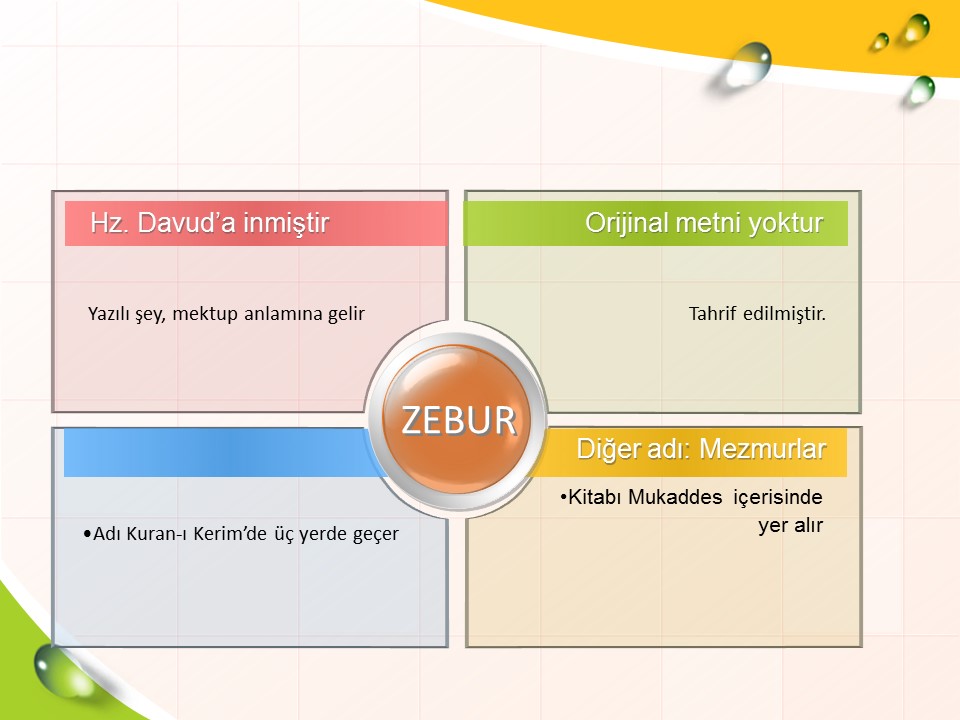 Hz. Davud'a inmiştir

Yazılı şey, mektup anlamına gelir

Orijinal metni yoktur

Tahrif edilmiştir.

ZEBUR

•Adı Kuran-ı Kerim'de üç yerde geçer

Diğer adı: Mezmurlar

•Kitabı Mukaddes içerisinde yer alır